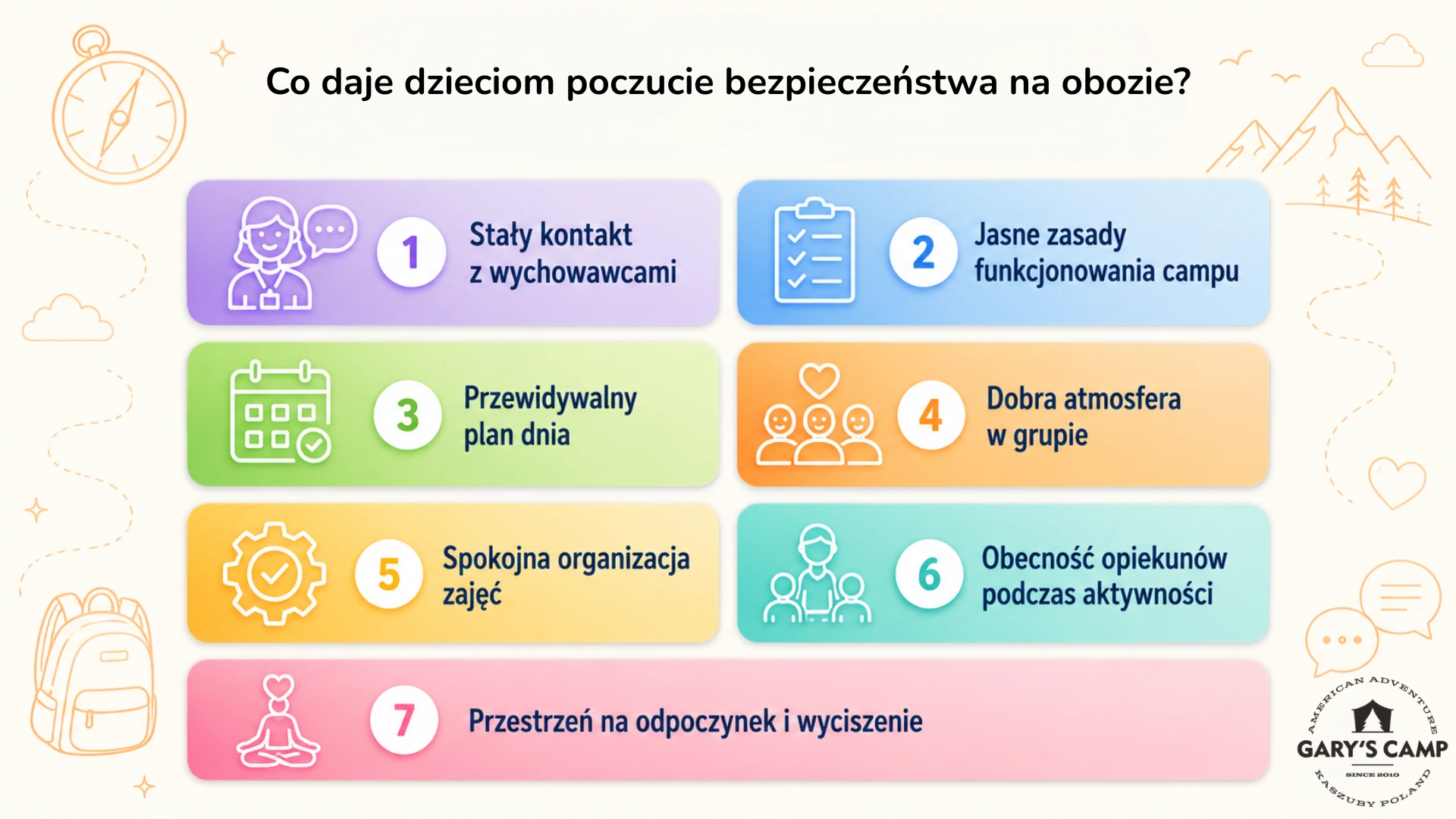 Co daje dzieciom poczucie bezpieczeństwa na obozie?

1 Stały kontakt z wychowawcami

2 Jasne zasady funkcjonowania campu

3 Przewidywalny plan dnia

4 Dobra atmosfera w grupie

5 Spokojna organizacja zajęć

6 Obecność opiekunów podczas aktywności

7 Przestrzeń na odpoczynek i wyciszenie

AMERICAN ADVENTURE
GARY'S CAMP
SINCE 2010
KASZUBY POLAND